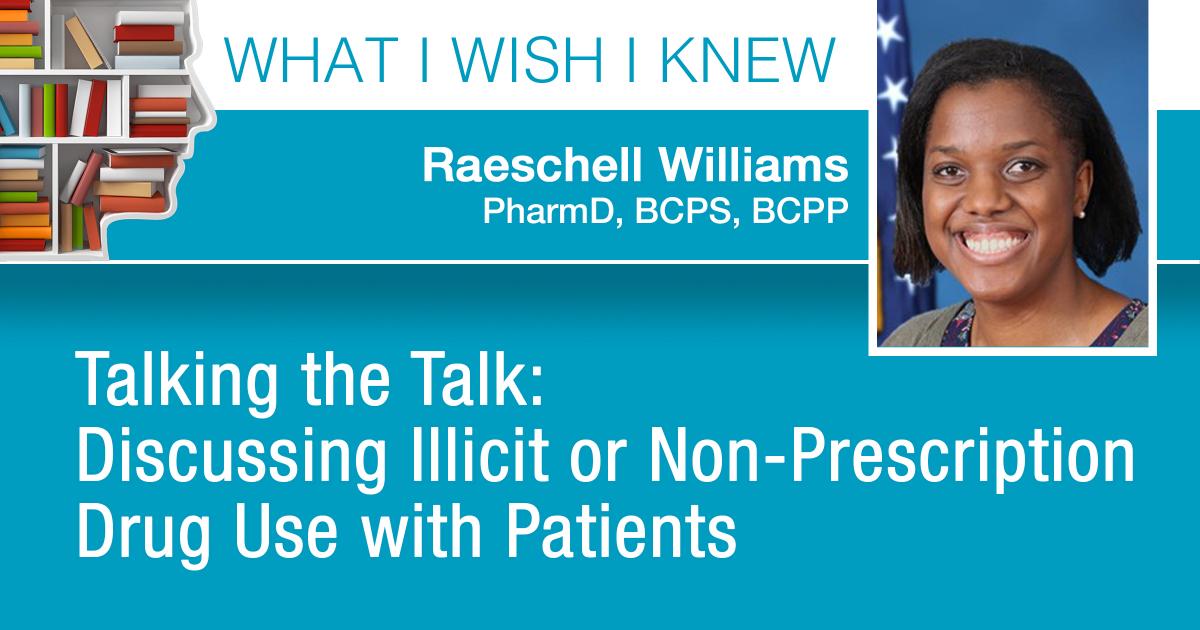 WHAT I WISH I KNEW

Raeschell Williams
PharmD, BCPS, BCPP

Talking the Talk:
Discussing Illicit or Non-Prescription Drug Use with Patients